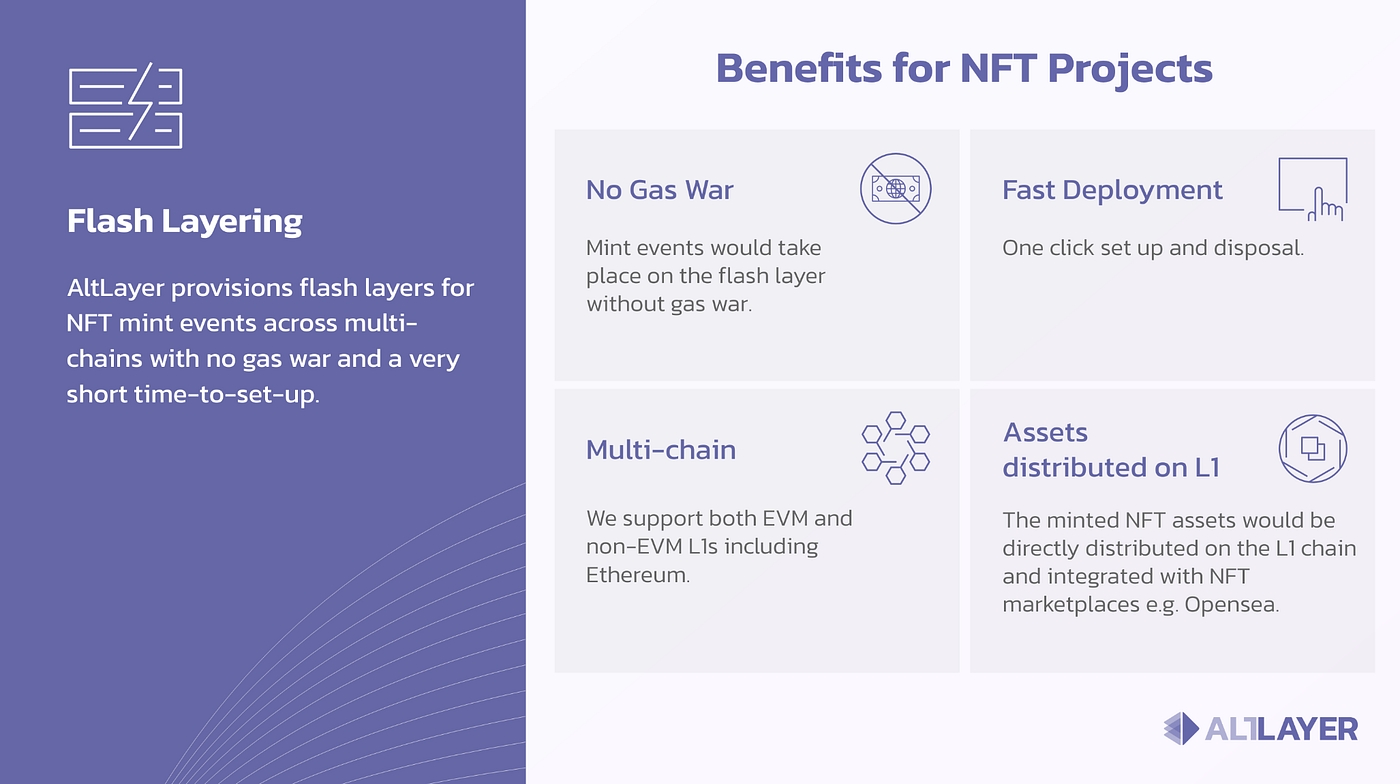 Flash Layering

AltLayer provisions flash layers for NFT mint events across multi-chains with no gas war and a very short time-to-set-up.

Benefits for NFT Projects

No Gas War

Mint events would take place on the flash layer without gas war.

Fast Deployment

One click set up and disposal.

Multi-chain

We support both EVM and non-EVM L1s including Ethereum.

Assets distributed on L1

The minted NFT assets would be directly distributed on the L1 chain and integrated with NFT marketplaces e.g. Opensea.

ALTLAYER